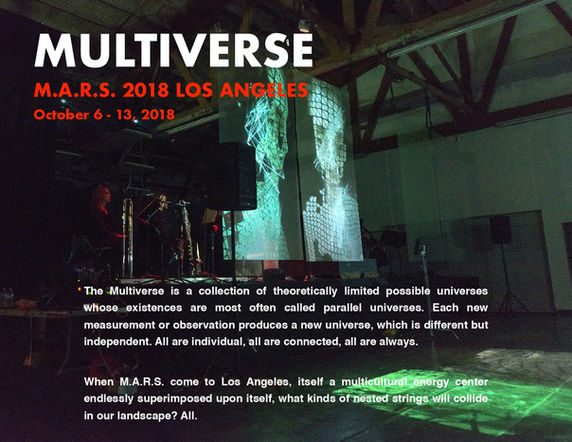 MULTIVERSE

M.A.R.S. 2018 LOS ANGELES

October 6 - 13, 2018

The Multiverse is a collection of theoretically limited possible universes whose existences are most often called parallel universes. Each new measurement or observation produces a new universe, which is different but independent. All are individual, all are connected, all are always.

When M.A.R.S. come to Los Angeles, itself a multicultural energy center endlessly superimposed upon itself, what kinds of nested strings will collide in our landscape? All.